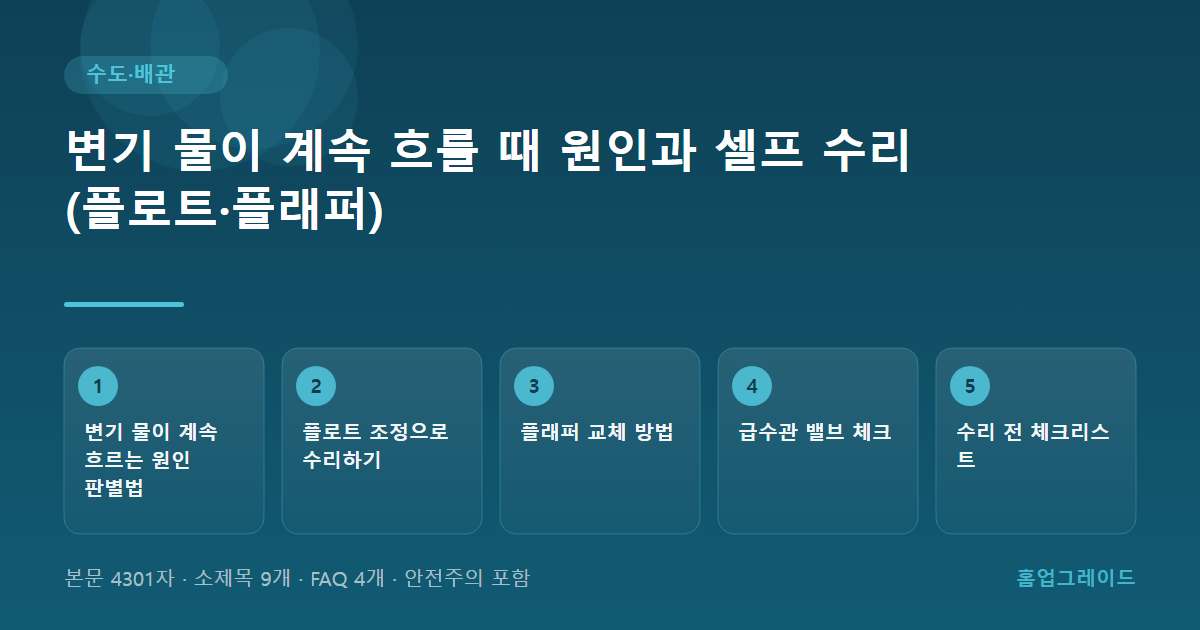 수도·배관

변기 물이 계속 흐를 때 원인과 셀프 수리 (플로트·플래퍼)

1
변기 물이 계속 흐르는 원인 판별법

2
플로트 조정으로 수리하기

3
플래퍼 교체 방법

4
급수관 밸브 체크

5
수리 전 체크리스트

본문 4301자 · 소제목 9개 · FAQ 4개 · 안전주의 포함

홈업그레이드